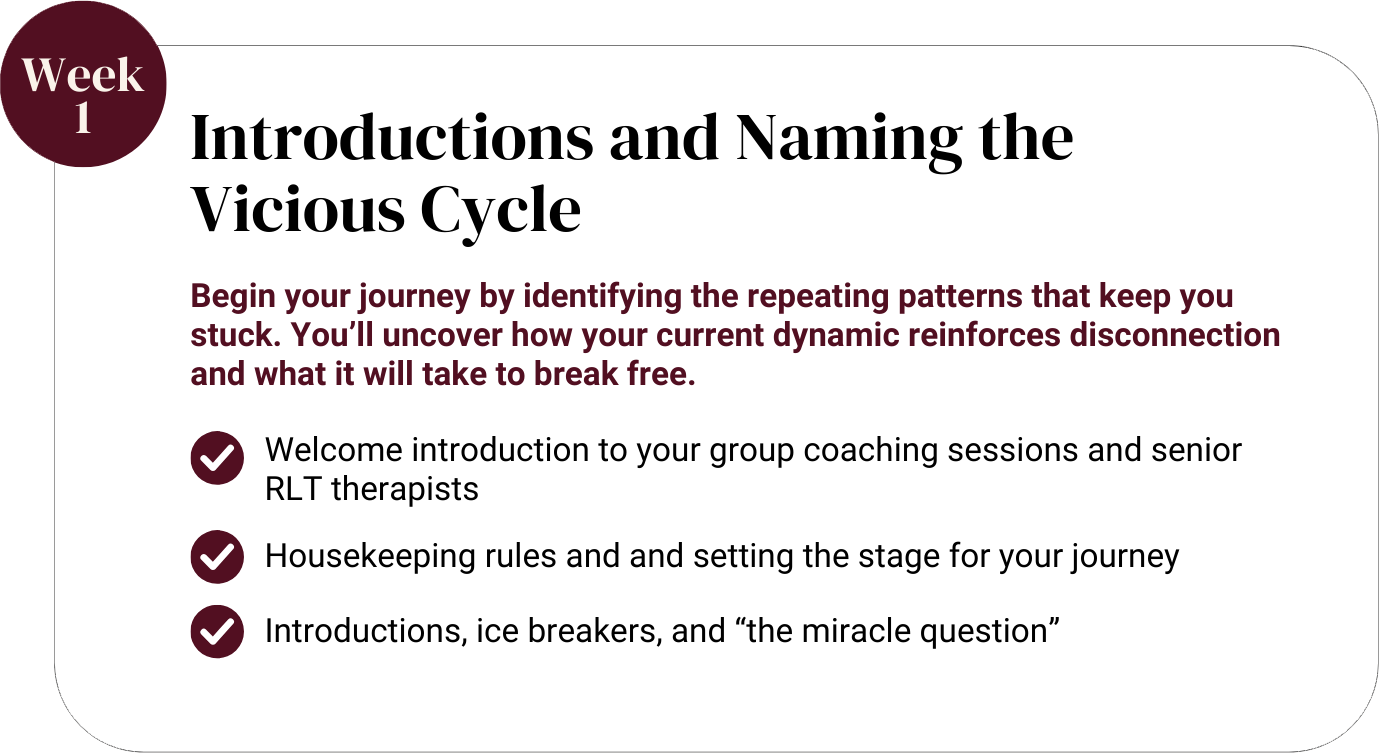 Week 1

Introductions and Naming the Vicious Cycle

Begin your journey by identifying the repeating patterns that keep you stuck. You'll uncover how your current dynamic reinforces disconnection and what it will take to break free.

Welcome introduction to your group coaching sessions and senior RLT therapists

Housekeeping rules and and setting the stage for your journey

Introductions, ice breakers, and "the miracle question"